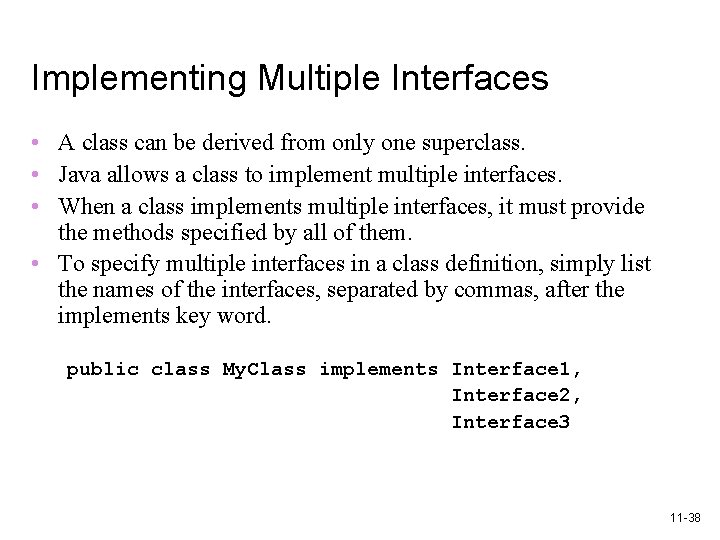 Implementing Multiple Interfaces

• A class can be derived from only one superclass.
• Java allows a class to implement multiple interfaces.
• When a class implements multiple interfaces, it must provide the methods specified by all of them.
• To specify multiple interfaces in a class definition, simply list the names of the interfaces, separated by commas, after the implements key word.

public class MyClass implements Interface1,
Interface2,
Interface3

11-38